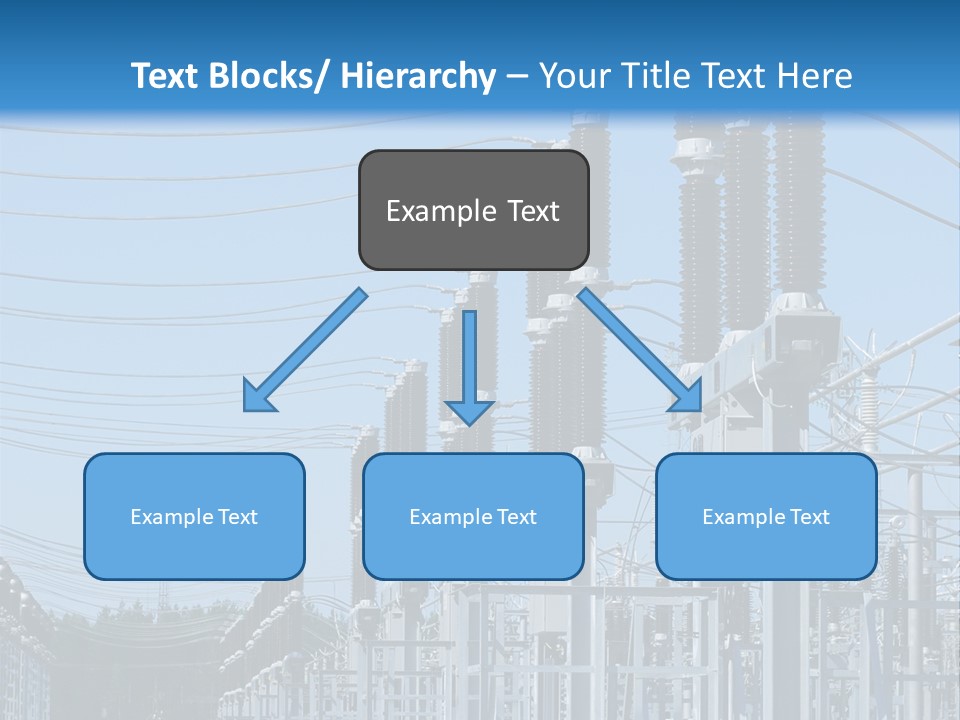 Text Blocks/ Hierarchy – Your Title Text Here

Example Text

Example Text

Example Text

Example Text